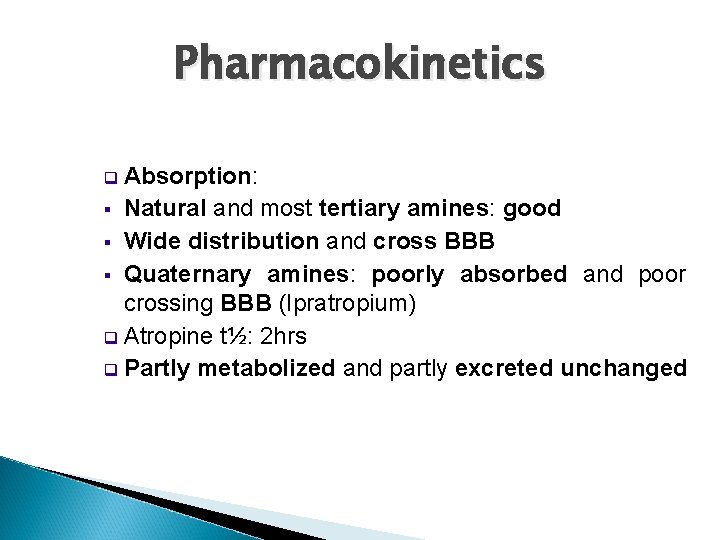 Pharmacokinetics

❑ Absorption:

▪ Natural and most tertiary amines: good

▪ Wide distribution and cross BBB

▪ Quaternary amines: poorly absorbed and poor crossing BBB (Ipratropium)

❑ Atropine t½: 2hrs

❑ Partly metabolized and partly excreted unchanged